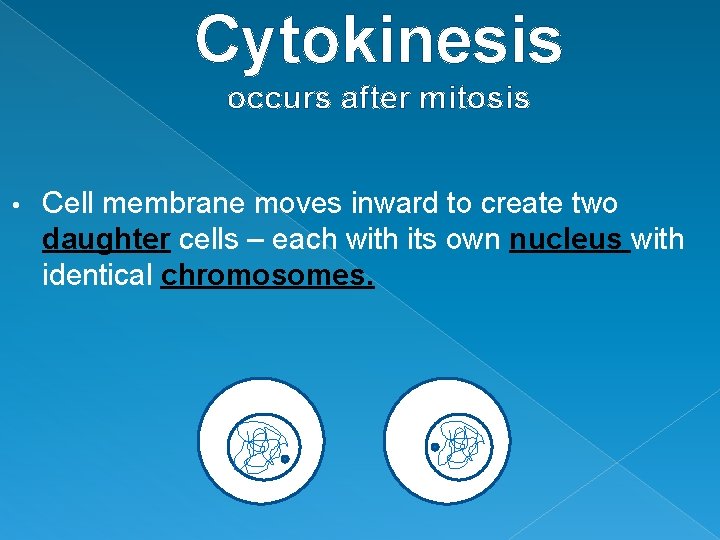 Cytokinesis
occurs after mitosis

• Cell membrane moves inward to create two daughter cells – each with its own nucleus with identical chromosomes.